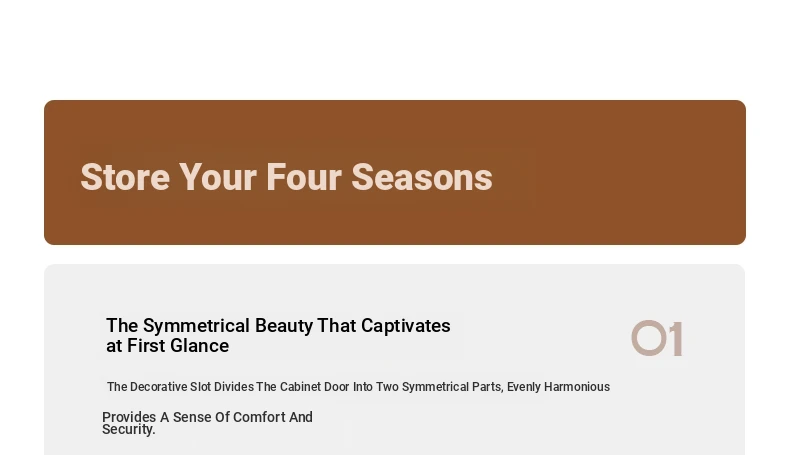 Store Your Four Seasons

The Symmetrical Beauty That Captivates at First Glance

01

The Decorative Slot Divides The Cabinet Door Into Two Symmetrical Parts, Evenly Harmonious

Provides A Sense Of Comfort And Security.